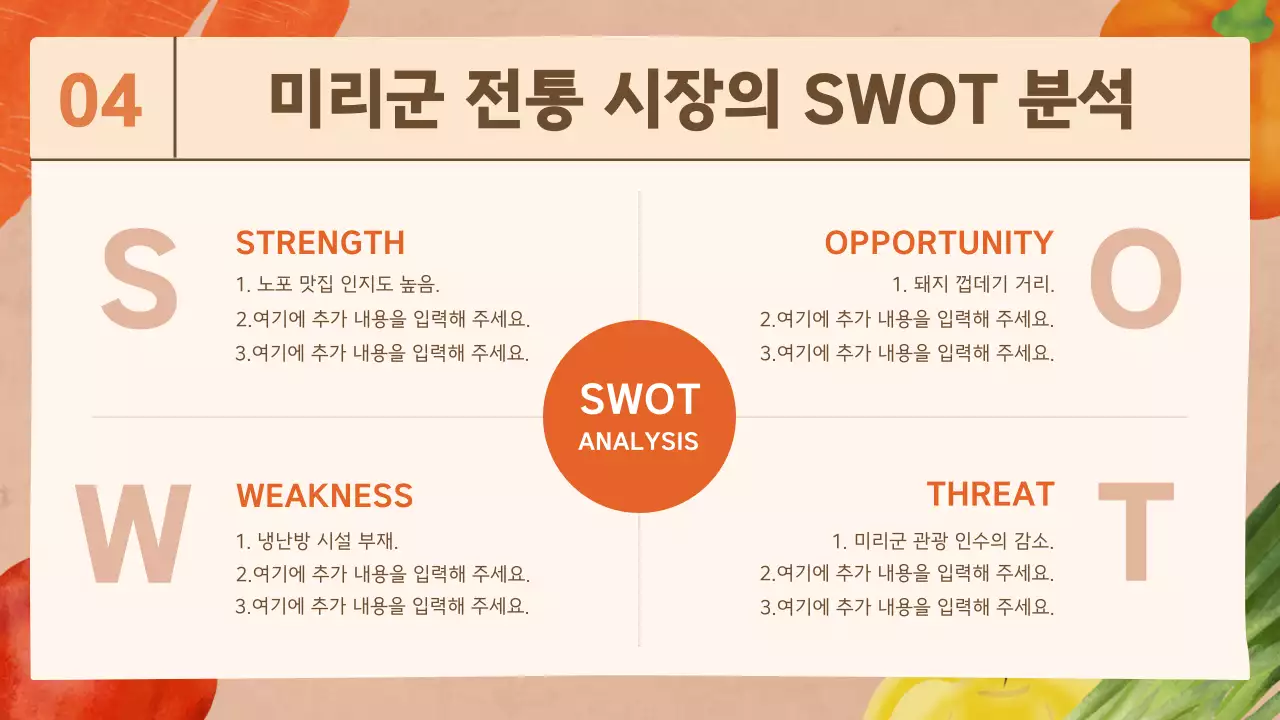 04 미리군 전통 시장의 SWOT 분석

S

STRENGTH

1. 노포 맛집 인지도 높음.
2.여기에 추가 내용을 입력해 주세요.
3.여기에 추가 내용을 입력해 주세요.

OPPORTUNITY

1. 돼지 껍데기 거리.
2.여기에 추가 내용을 입력해 주세요.
3.여기에 추가 내용을 입력해 주세요.

O

SWOT
ANALYSIS

W

WEAKNESS

1. 냉난방 시설 부재.
2.여기에 추가 내용을 입력해 주세요.
3.여기에 추가 내용을 입력해 주세요.

THREAT

1. 미리군 관광 인수의 감소.
2.여기에 추가 내용을 입력해 주세요.
3.여기에 추가 내용을 입력해 주세요.

T